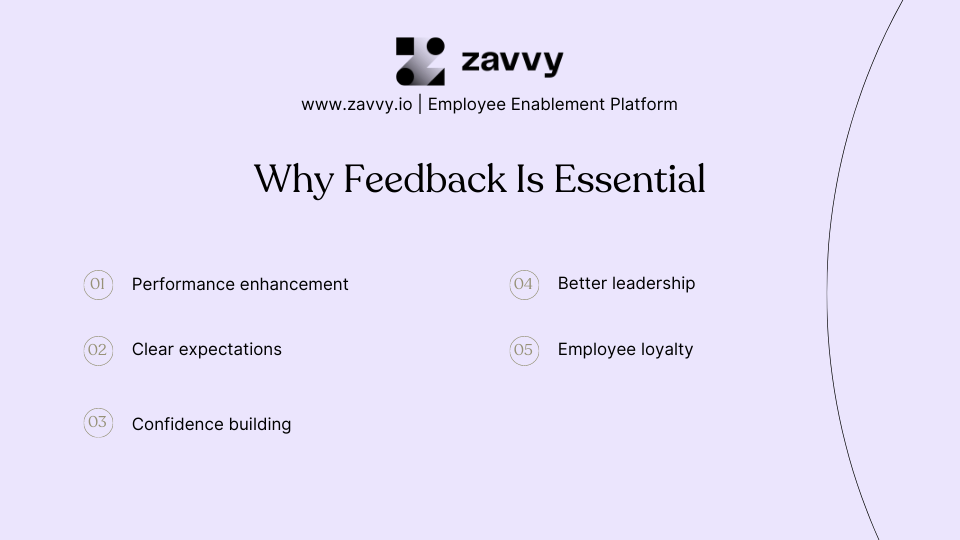 zavvy

www.zavvy.io | Employee Enablement Platform

Why Feedback Is Essential

01 Performance enhancement

02 Clear expectations

03 Confidence building

04 Better leadership

05 Employee loyalty